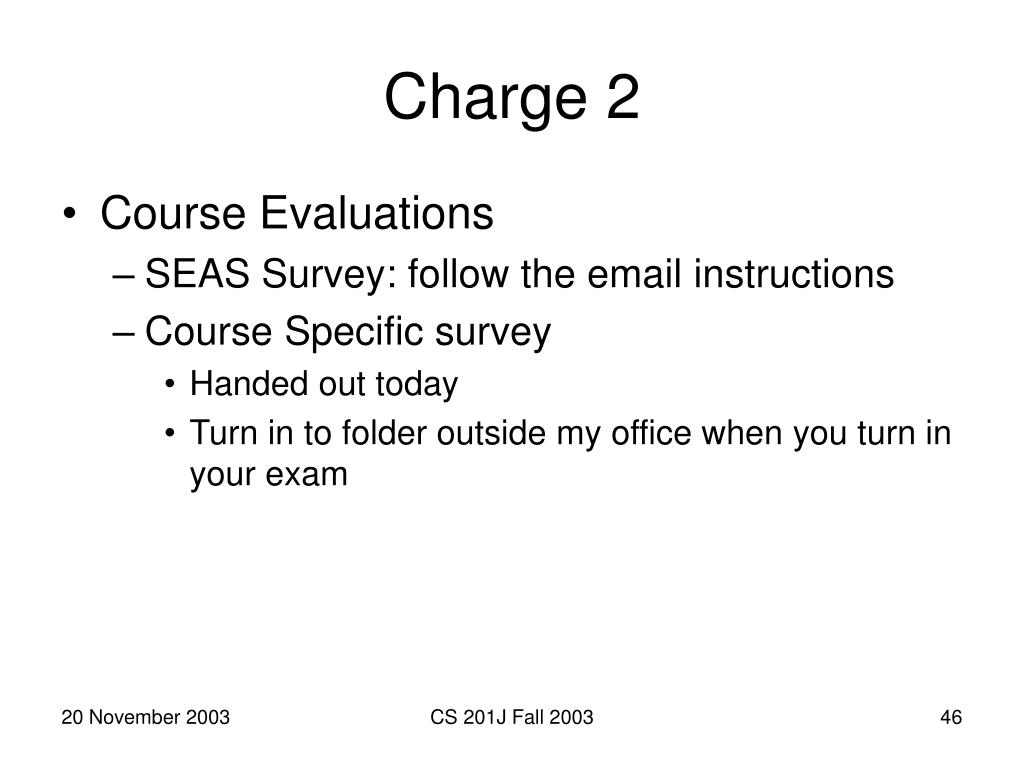 Charge 2

• Course Evaluations
– SEAS Survey: follow the email instructions
– Course Specific survey
• Handed out today
• Turn in to folder outside my office when you turn in your exam

20 November 2003

CS 201J Fall 2003

46